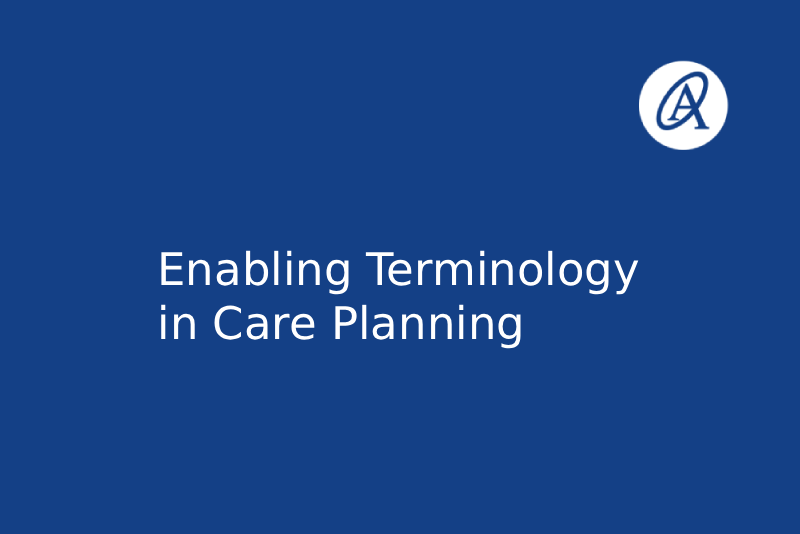 A

Enabling Terminology in Care Planning